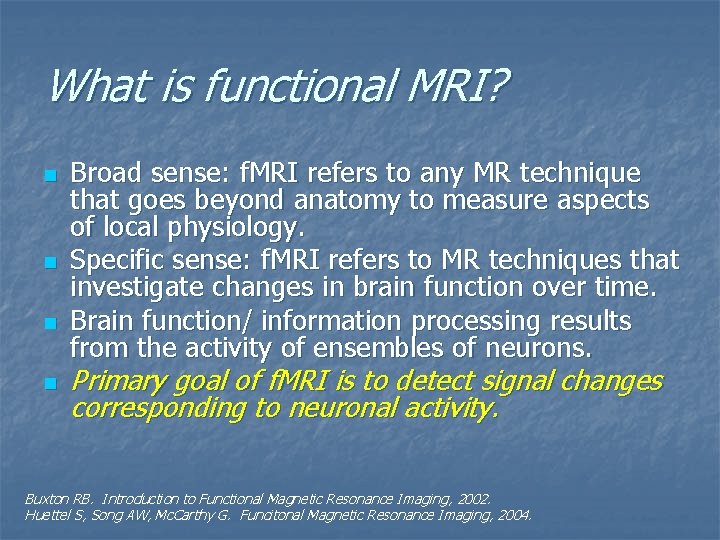 What is functional MRI?

- Broad sense: fMRI refers to any MR technique that goes beyond anatomy to measure aspects of local physiology.
- Specific sense: fMRI refers to MR techniques that investigate changes in brain function over time.
- Brain function/ information processing results from the activity of ensembles of neurons.
- Primary goal of fMRI is to detect signal changes corresponding to neuronal activity.

Buxton RB. Introduction to Functional Magnetic Resonance Imaging, 2002.
Huettel S, Song AW, McCarthy G. Funcitonal Magnetic Resonance Imaging, 2004.